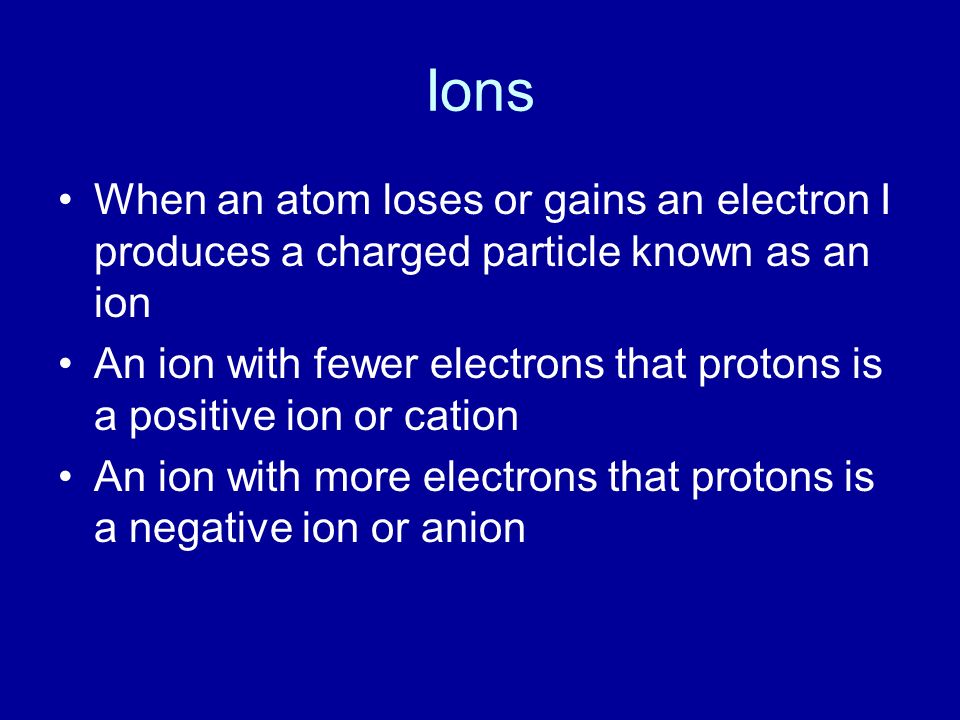 Ions

• When an atom loses or gains an electron I produces a charged particle known as an ion
• An ion with fewer electrons that protons is a positive ion or cation
• An ion with more electrons that protons is a negative ion or anion